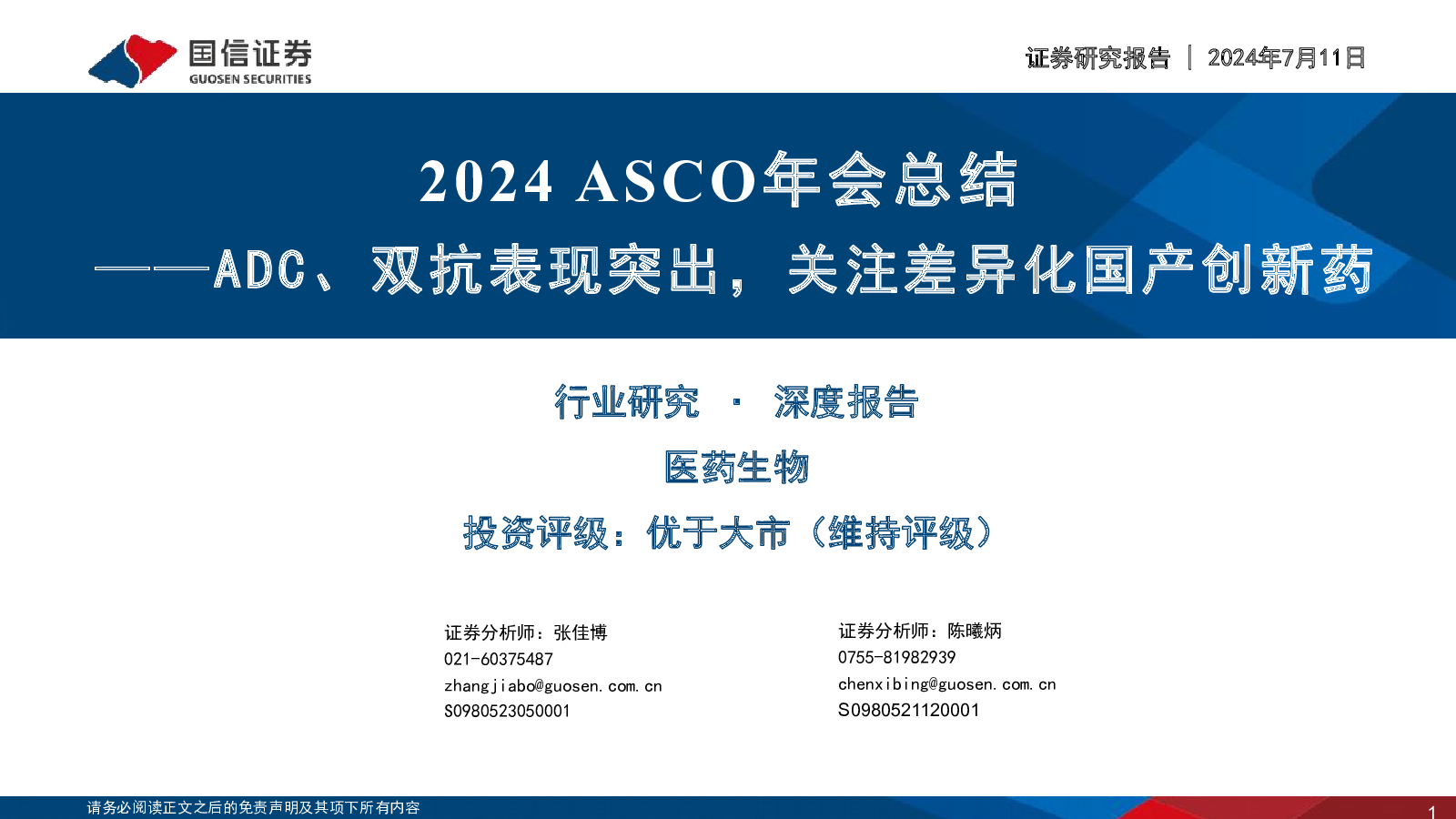 国信证券
GUOSEN SECURITIES

证券研究报告 | 2024年7月11日

2024 ASCO年会总结
——ADC、双抗表现突出，关注差异化国产创新药

行业研究 · 深度报告
医药生物
投资评级：优于大市（维持评级）

证券分析师：张佳博
021-60375487
zhangjiabo@guosen.com.cn
S0980523050001

证券分析师：陈曦炳
0755-81982939
chenxibing@guosen.com.cn
S0980521120001

请务必阅读正文之后的免责声明及其项下所有内容

1